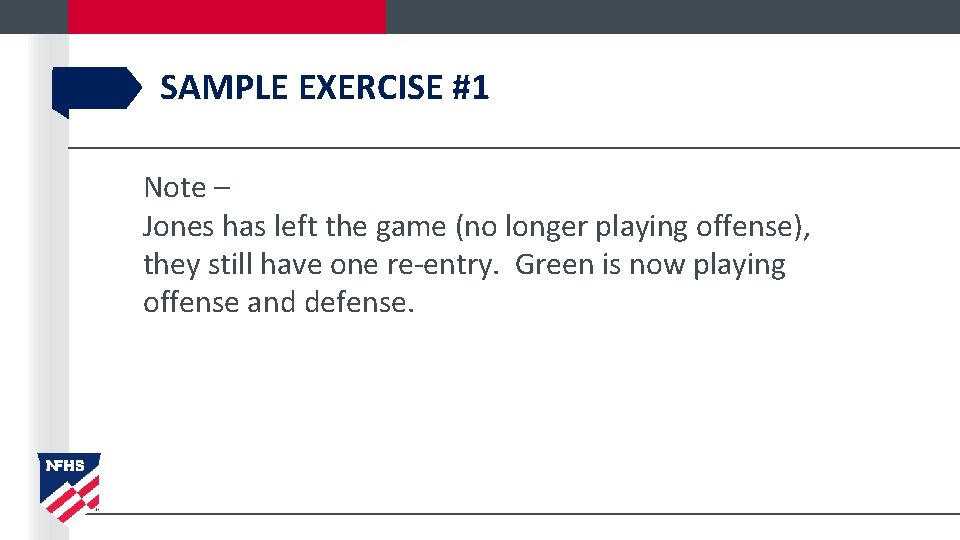 SAMPLE EXERCISE #1

Note –
Jones has left the game (no longer playing offense), they still have one re-entry. Green is now playing offense and defense.

NFHS